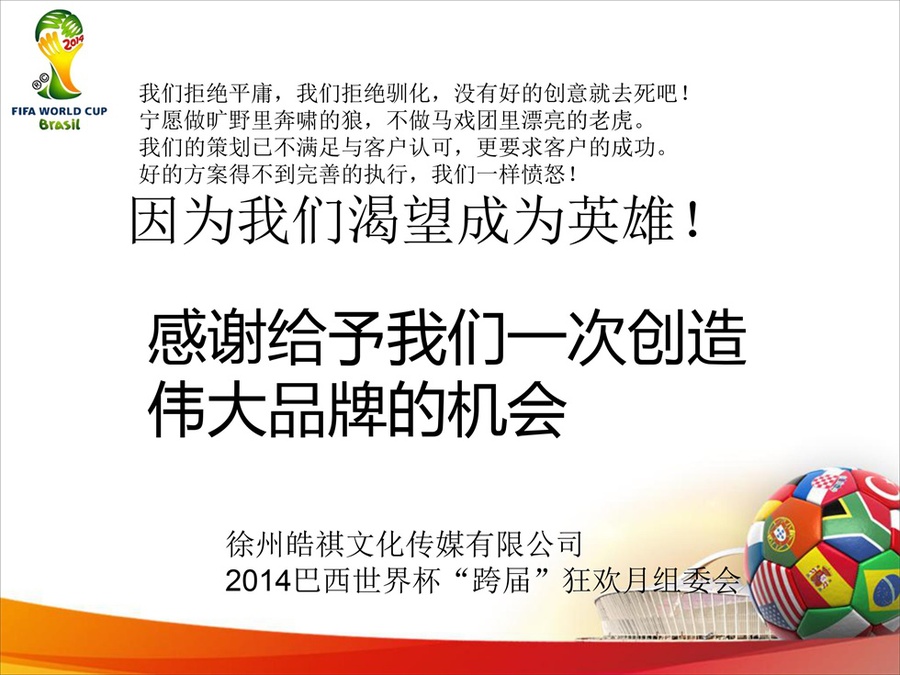 2014
FIFA WORLD CUP
Brasil

我们拒绝平庸，我们拒绝驯化，没有好的创意就去死吧！
宁愿做旷野里奔啸的狼，不做马戏团里漂亮的老虎。
我们的策划已不满足与客户认可，更要求客户的成功。
好的方案得不到完善的执行，我们一样愤怒！

因为我们渴望成为英雄！

感谢给予我们一次创造伟大品牌的机会

徐州皓祺文化传媒有限公司
2014巴西世界杯“跨届”狂欢月组委会